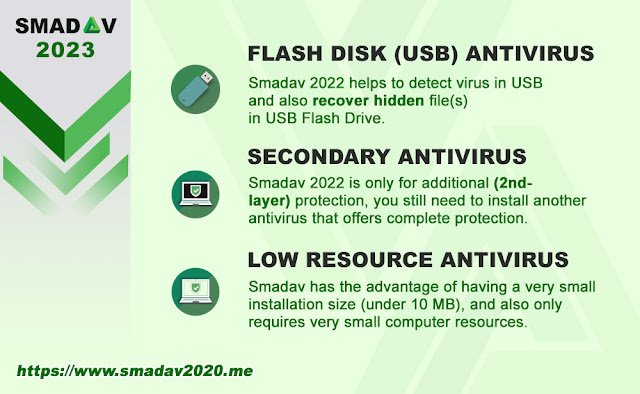 SMADAV
2023

FLASH DISK (USB) ANTIVIRUS

Smadav 2022 helps to detect virus in USB and also recover hidden file(s) in USB Flash Drive.

SECONDARY ANTIVIRUS

Smadav 2022 is only for additional (2nd-layer) protection, you still need to install another antivirus that offers complete protection.

LOW RESOURCE ANTIVIRUS

Smadav has the advantage of having a very small installation size (under 10 MB), and also only requires very small computer resources.

https://www.smadav2020.me